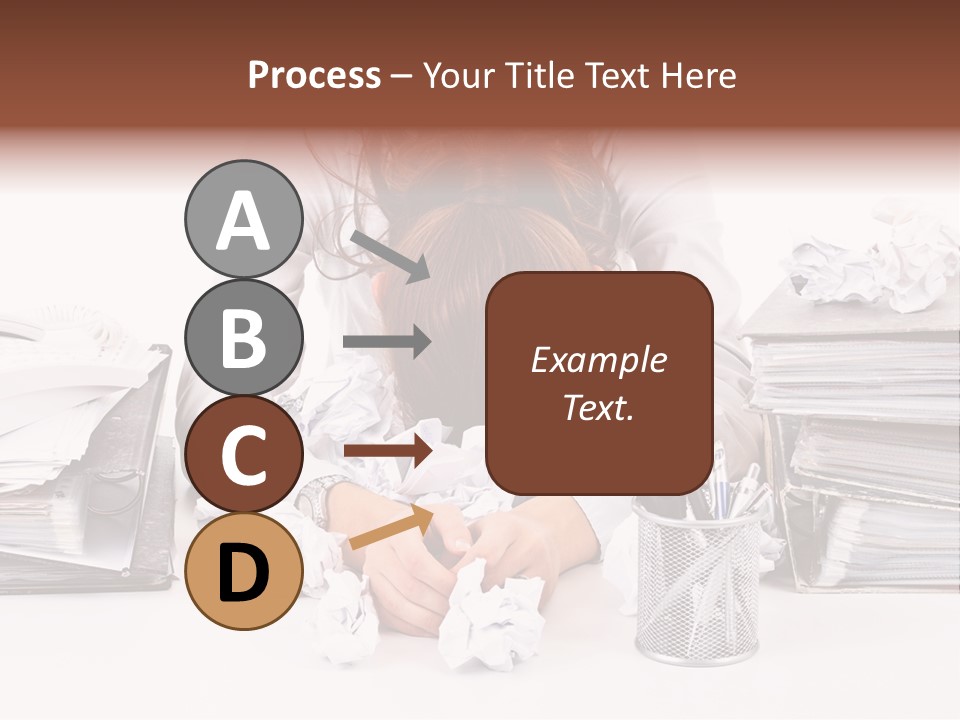 Process – Your Title Text Here

A

B

C

D

Example Text.